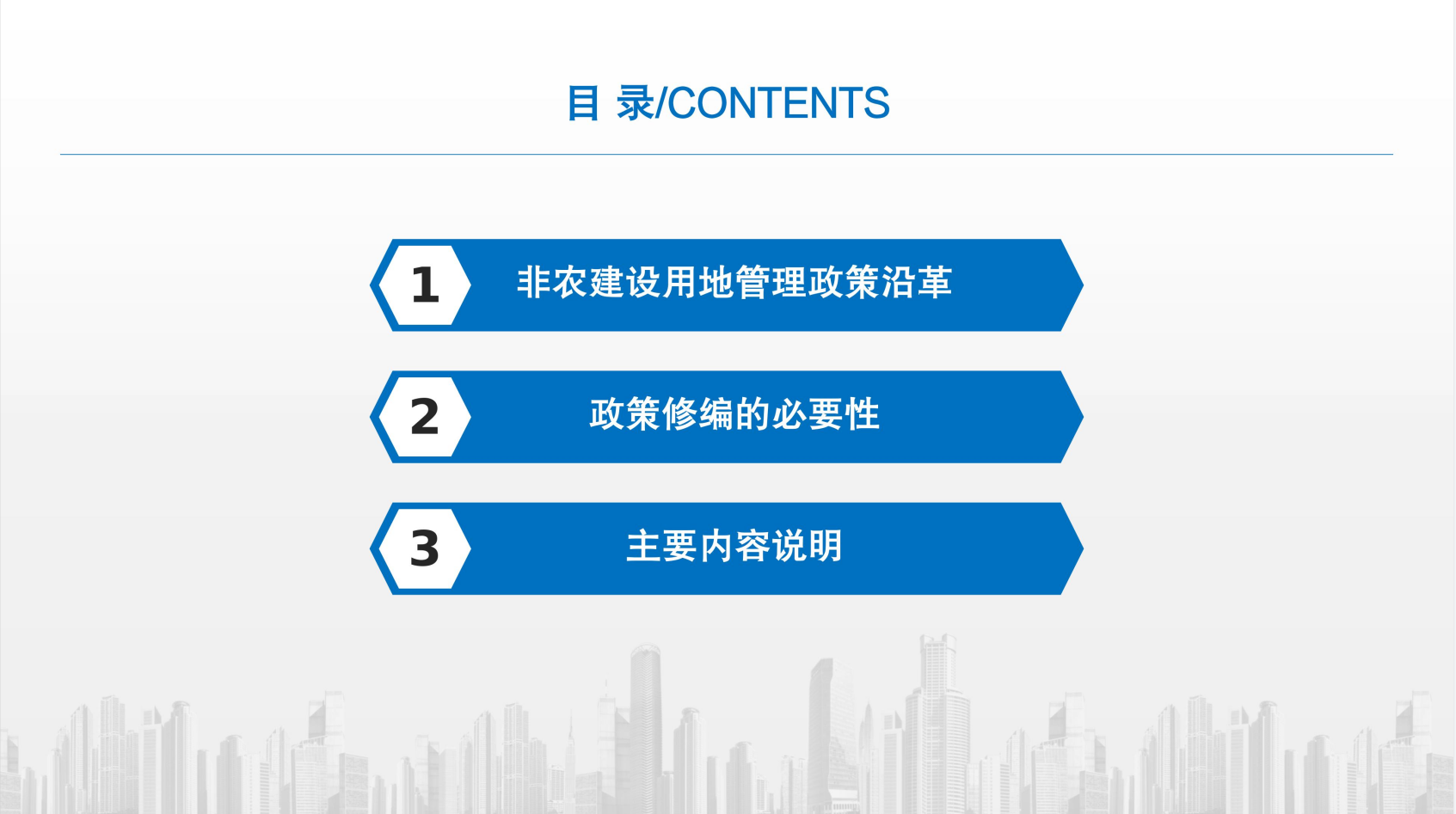 目 录/CONTENTS

1 非农建设用地管理政策沿革

2 政策修编的必要性

3 主要内容说明